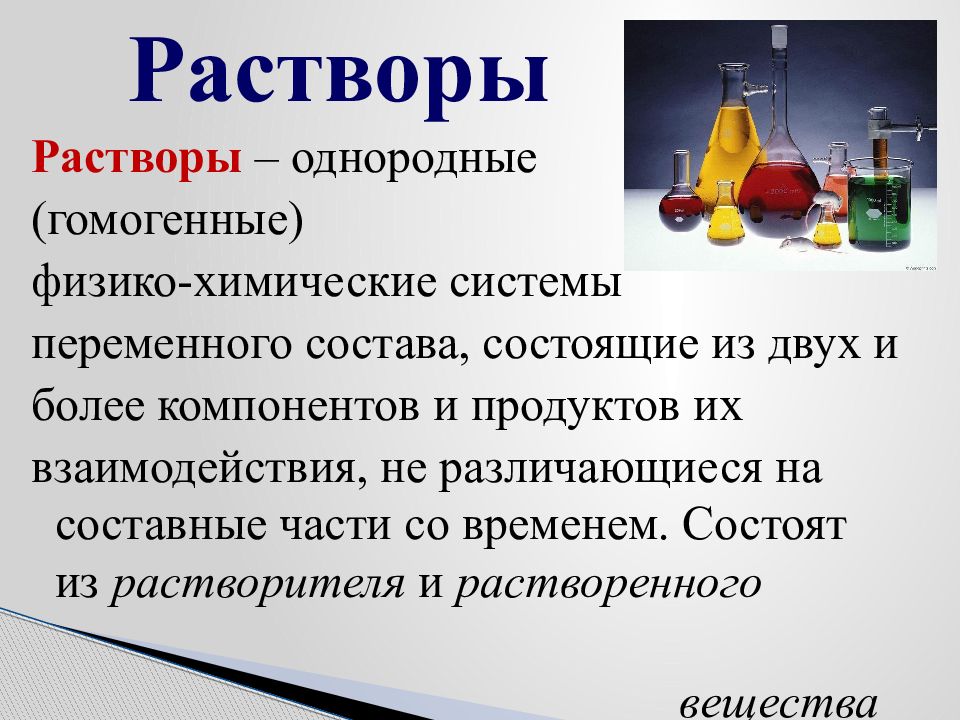 Растворы

Растворы – однородные (гомогенные) физико-химические системы переменного состава, состоящие из двух и более компонентов и продуктов их взаимодействия, не различающиеся на составные части со временем. Состоят из растворителя и растворенного

вещества